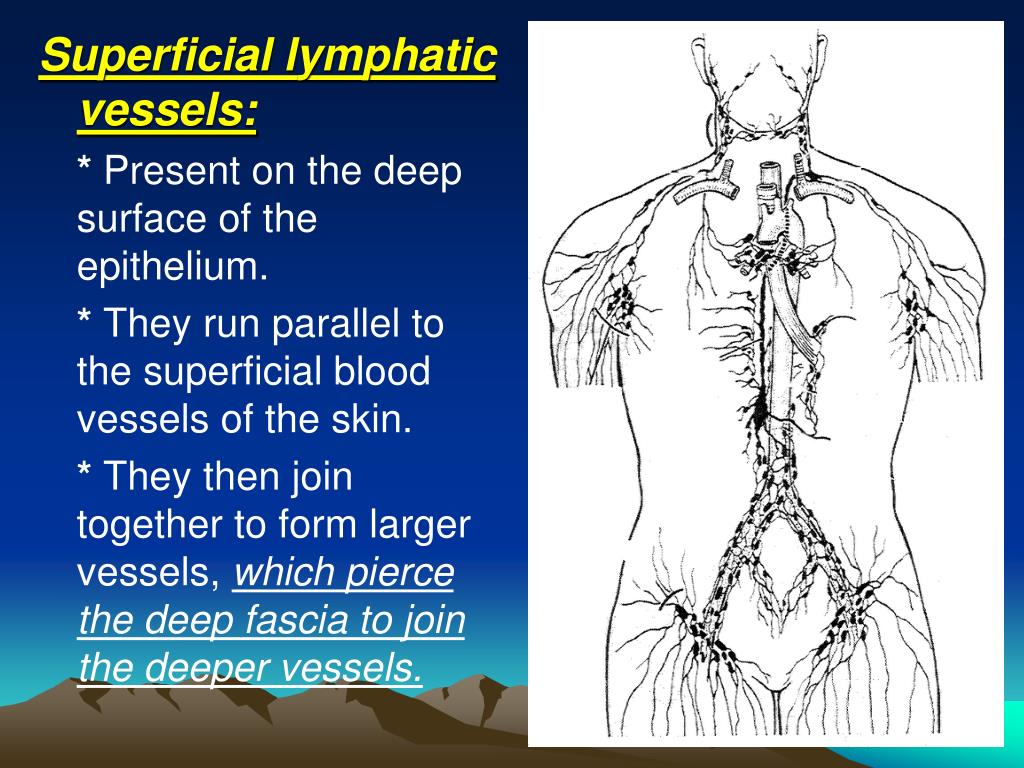 Superficial lymphatic vessels:

* Present on the deep surface of the epithelium.

* They run parallel to the superficial blood vessels of the skin.

* They then join together to form larger vessels, which pierce the deep fascia to join the deeper vessels.